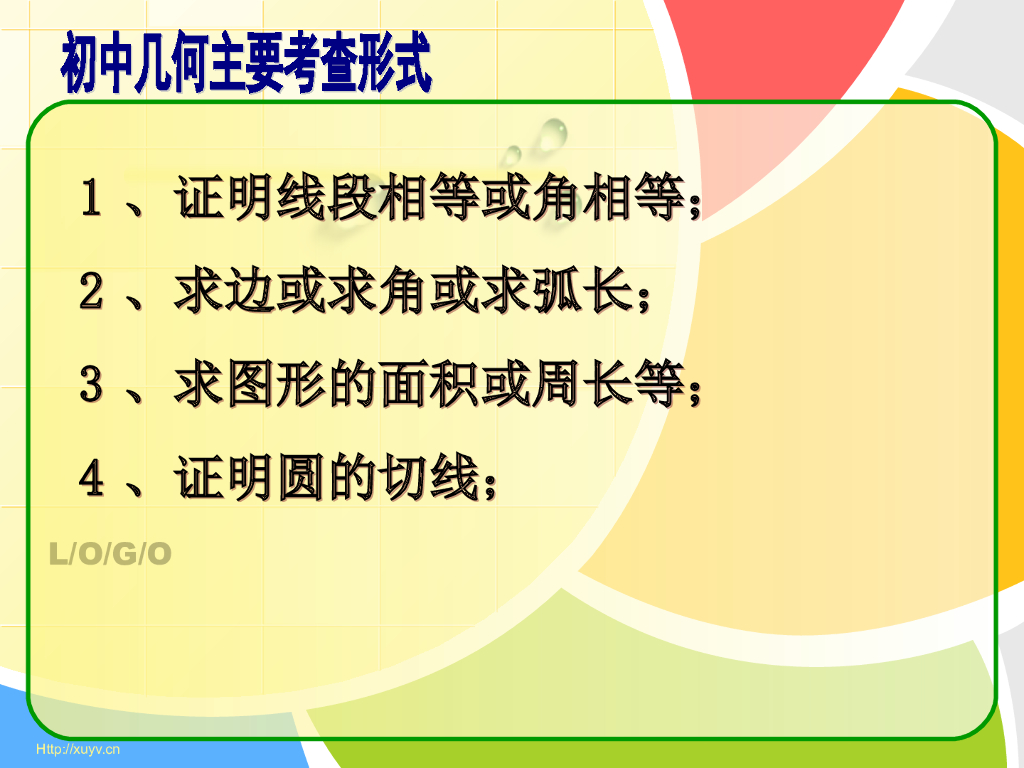 初中几何主要考查形式

１、证明线段相等或角相等；

２、求边或求角或求弧长；

３、求图形的面积或周长等；

４、证明圆的切线；

L/O/G/O

Http://xuyv.cn